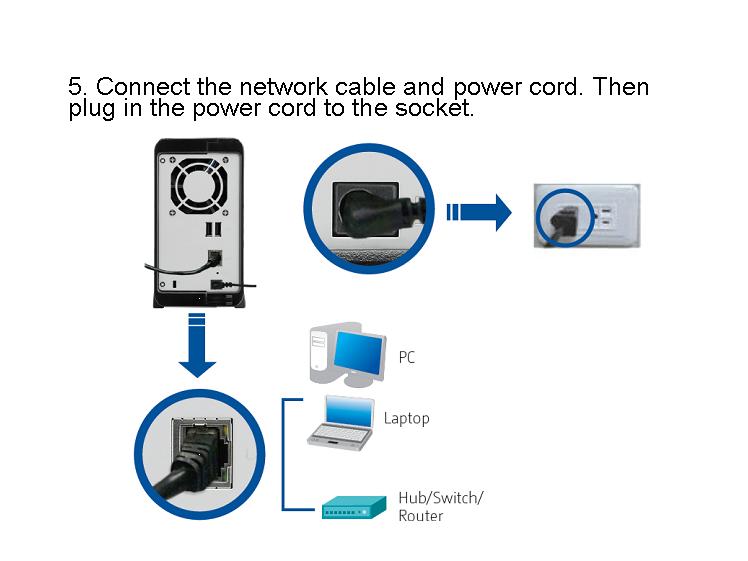 5. Connect the network cable and power cord. Then plug in the power cord to the socket.

PC

Laptop

Hub/Switch/
Router